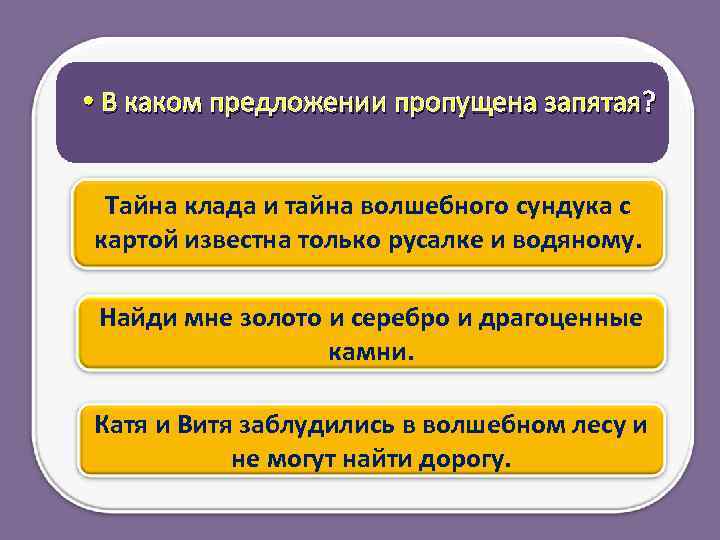 • В каком предложении пропущена запятая?

Тайна клада и тайна волшебного сундука с картой известна только русалке и водяному.

Найди мне золото и серебро и драгоценные камни.

Катя и Витя заблудились в волшебном лесу и не могут найти дорогу.